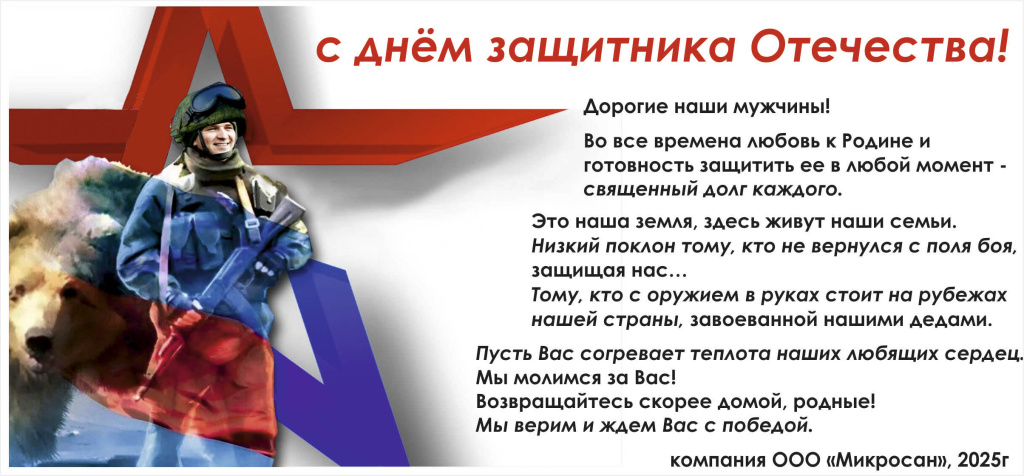 с днём защитника Отечества!

Дорогие наши мужчины!

Во все времена любовь к Родине и готовность защитить ее в любой момент - священный долг каждого.

Это наша земля, здесь живут наши семьи.
Низкий поклон тому, кто не вернулся с поля боя, защищая нас...
Тому, кто с оружием в руках стоит на рубежах нашей страны, завоеванной нашими дедами.

Пусть Вас согревает теплота наших любящих сердец.
Мы молимся за Вас!
Возвращайтесь скорее домой, родные!
Мы верим и ждем Вас с победой.

компания ООО «Микросан», 2025г